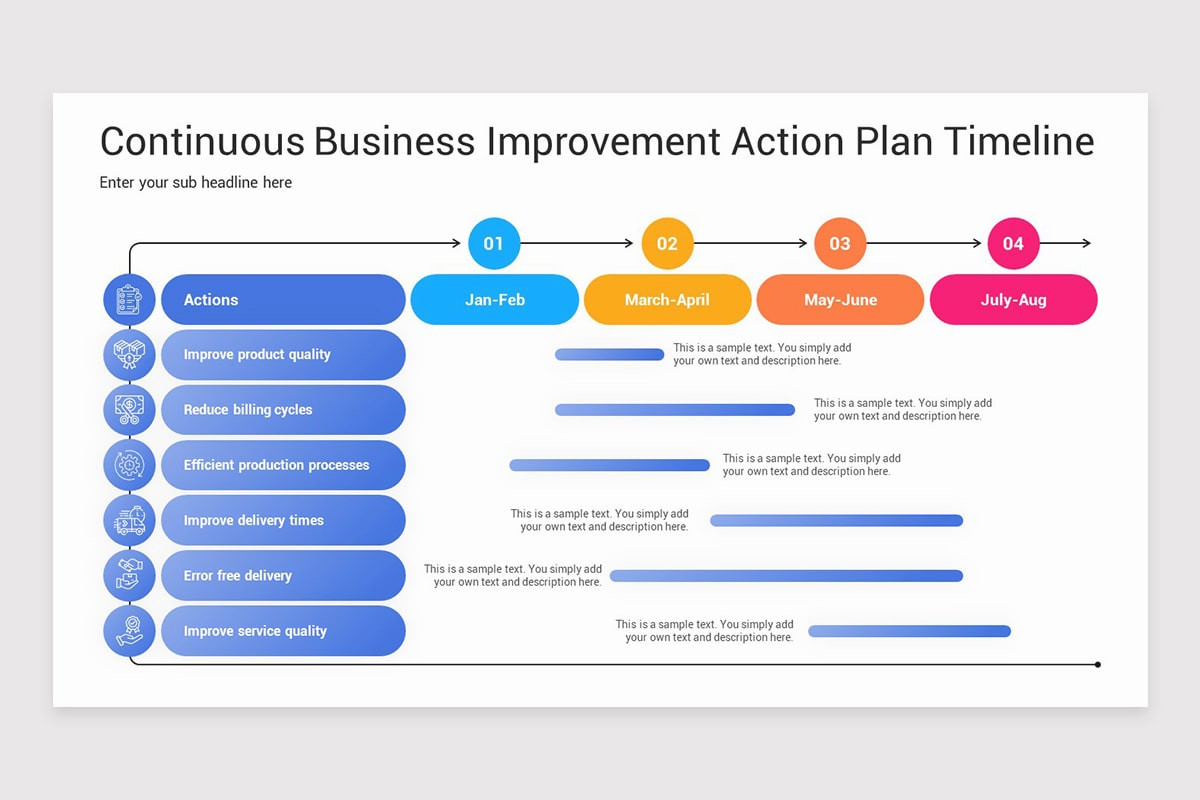 Continuous Business Improvement Action Plan Timeline

Enter your sub headline here

01
02
03
04

Actions
Jan-Feb
March-April
May-June
July-Aug

Improve product quality
This is a sample text. You simply add your own text and description here.

Reduce billing cycles
This is a sample text. You simply add your own text and description here.

Efficient production processes
This is a sample text. You simply add your own text and description here.

Improve delivery times
This is a sample text. You simply add your own text and description here.

Error free delivery
This is a sample text. You simply add your own text and description here.

Improve service quality
This is a sample text. You simply add your own text and description here.